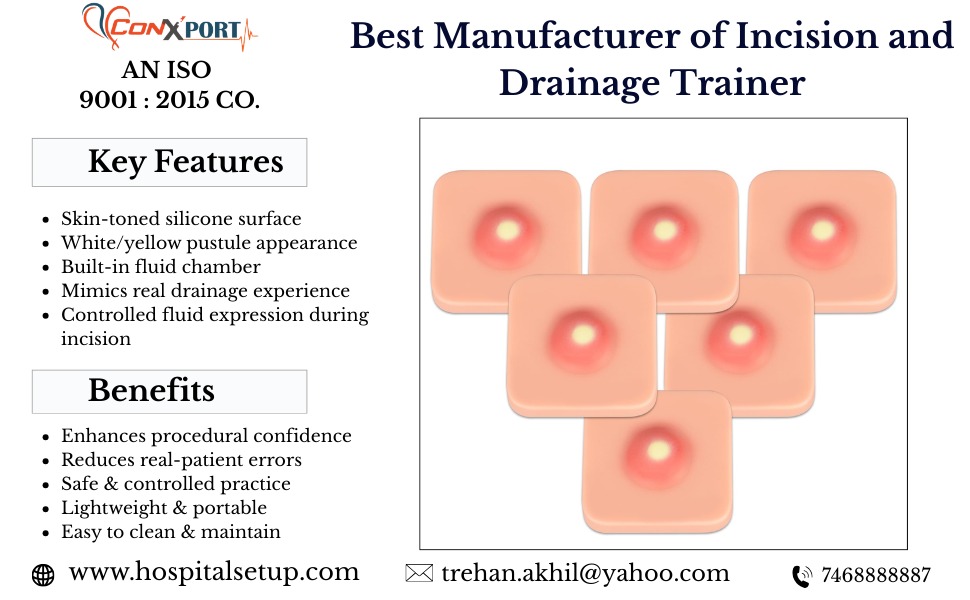 CONXPORT

AN ISO 9001 : 2015 CO.

Best Manufacturer of Incision and Drainage Trainer

Key Features

- Skin-toned silicone surface
- White/yellow pustule appearance
- Built-in fluid chamber
- Mimics real drainage experience
- Controlled fluid expression during incision

Benefits

- Enhances procedural confidence
- Reduces real-patient errors
- Safe & controlled practice
- Lightweight & portable
- Easy to clean & maintain

www.hospitalsetup.com

trehan.akhil@yahoo.com

7468888887